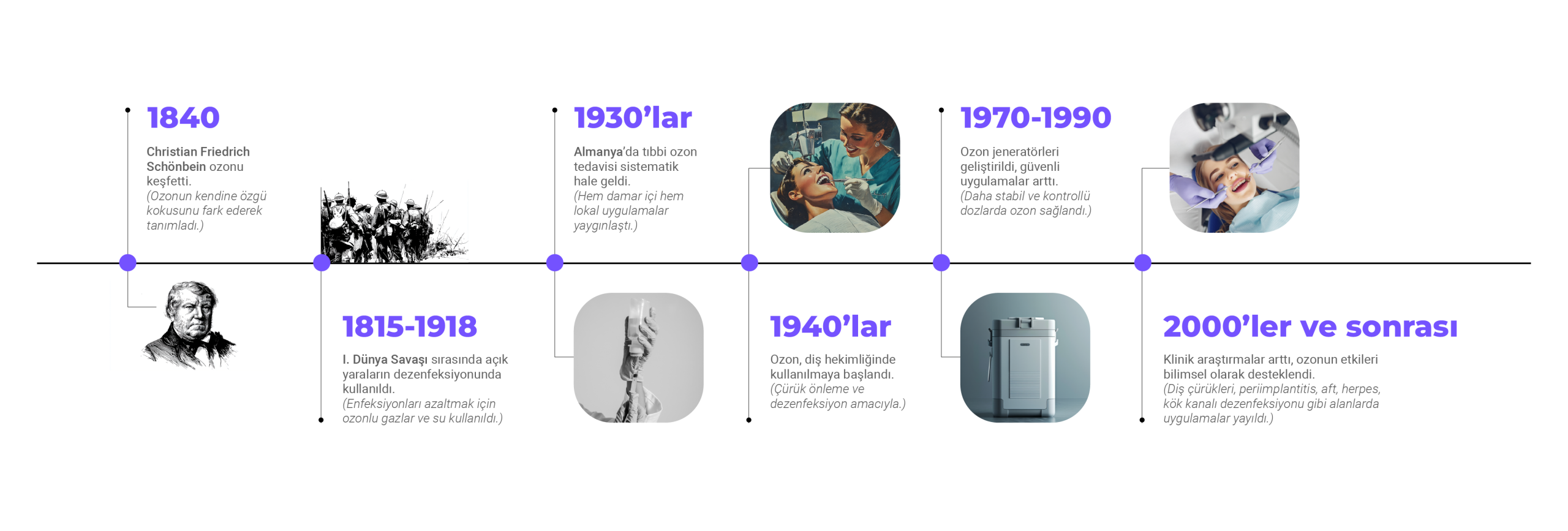 1840

Christian Friedrich Schönbein ozonu keşfetti.
(Ozonun kendine özgü kokusunu fark ederek tanımladı.)

1815-1918

I. Dünya Savaşı sırasında açık yaraların dezenfeksiyonunda kullanıldı.
(Enfeksiyonları azaltmak için ozonlu gazlar ve su kullanıldı.)

1930'lar

Almanya'da tıbbi ozon tedavisi sistematik hale geldi.
(Hem damar içi hem lokal uygulamalar yaygınlaştı.)

1940'lar

Ozon, diş hekimliğinde kullanılmaya başlandı.
(Çürük önleme ve dezenfeksiyon amacıyla.)

1970-1990

Ozon jeneratörleri geliştirildi, güvenli uygulamalar arttı.
(Daha stabil ve kontrollü dozlarda ozon sağlandı.)

2000'ler ve sonrası

Klinik araştırmalar arttı, ozonun etkileri bilimsel olarak desteklendi.
(Diş çürükleri, periimplantitis, aft, herpes, kök kanalı dezenfeksiyonu gibi alanlarda uygulamalar yayıldı.)